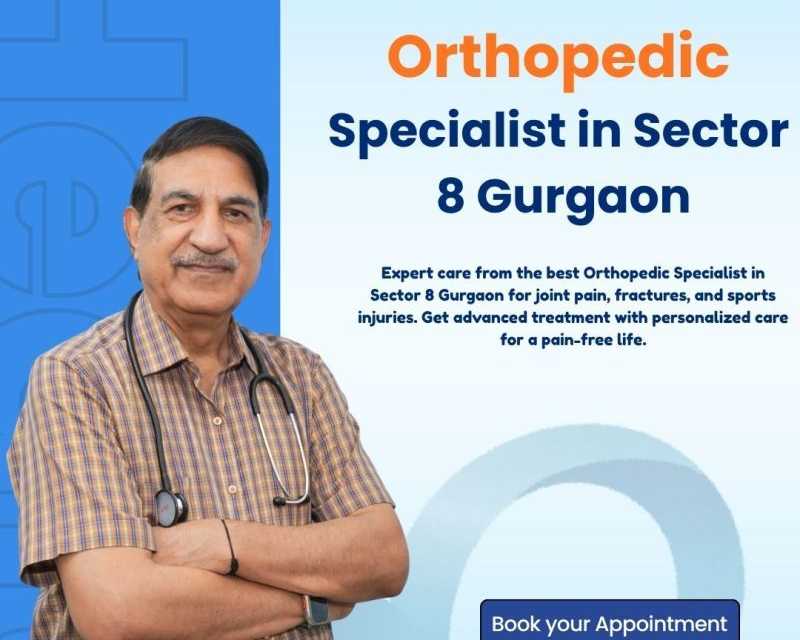 Orthopedic Specialist in Sector 8 Gurgaon

Expert care from the best Orthopedic Specialist in Sector 8 Gurgaon for joint pain, fractures, and sports injuries. Get advanced treatment with personalized care for a pain-free life.

Book your Appointment